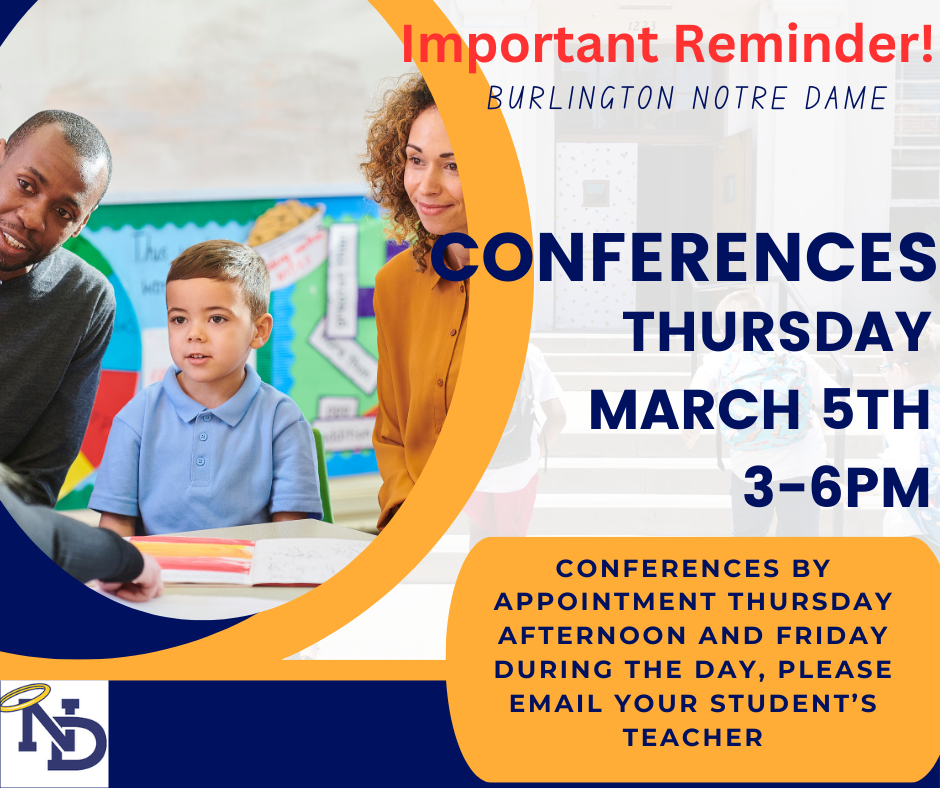 Important Reminder!
BURLINGTON NOTRE DAME

CONFERENCES
THURSDAY
MARCH 5TH
3-6PM

CONFERENCES BY APPOINTMENT THURSDAY AFTERNOON AND FRIDAY DURING THE DAY, PLEASE EMAIL YOUR STUDENT'S TEACHER

ND